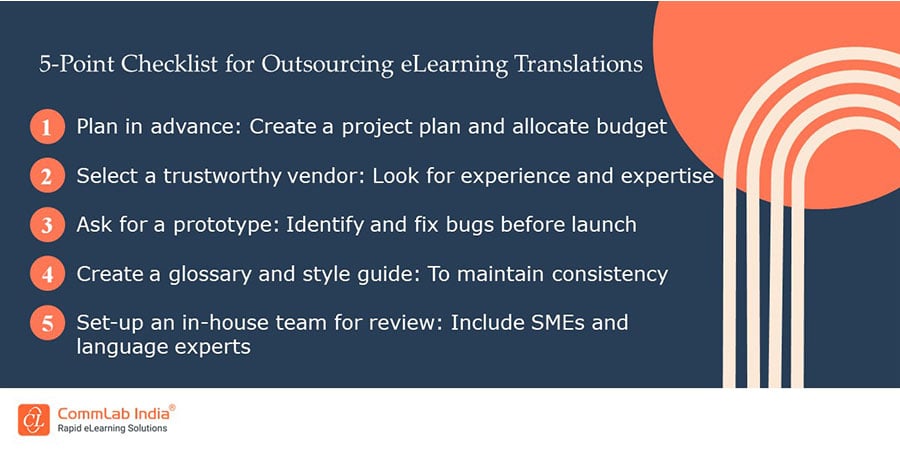 5-Point Checklist for Outsourcing eLearning Translations

1 Plan in advance: Create a project plan and allocate budget

2 Select a trustworthy vendor: Look for experience and expertise

3 Ask for a prototype: Identify and fix bugs before launch

4 Create a glossary and style guide: To maintain consistency

5 Set-up an in-house team for review: Include SMEs and language experts

CommLab India®
Rapid eLearning Solutions